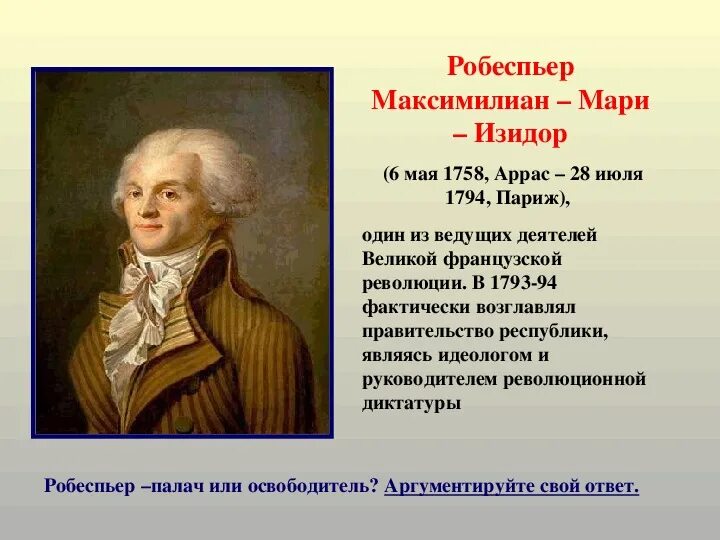 Робеспьер Максимилиан – Мари – Изидор

(6 мая 1758, Аррас – 28 июля 1794, Париж),

один из ведущих деятелей Великой французской революции. В 1793-94 фактически возглавлял правительство республики, являясь идеологом и руководителем революционной диктатуры

Робеспьер –палач или освободитель? Аргументируйте свой ответ.